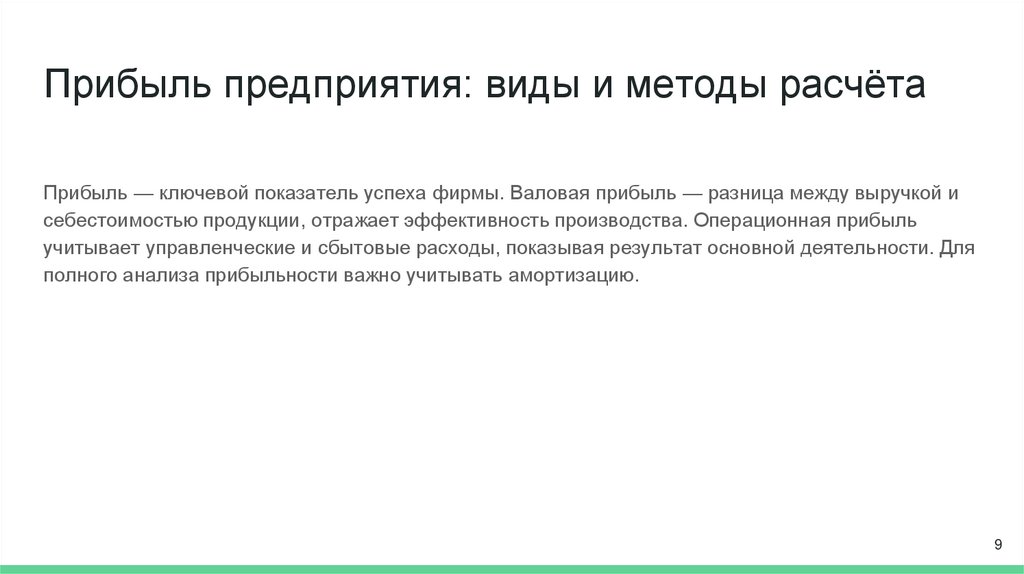 Прибыль предприятия: виды и методы расчёта

Прибыль — ключевой показатель успеха фирмы. Валовая прибыль — разница между выручкой и себестоимостью продукции, отражает эффективность производства. Операционная прибыль учитывает управленческие и сбытовые расходы, показывая результат основной деятельности. Для полного анализа прибыльности важно учитывать амортизацию.

9